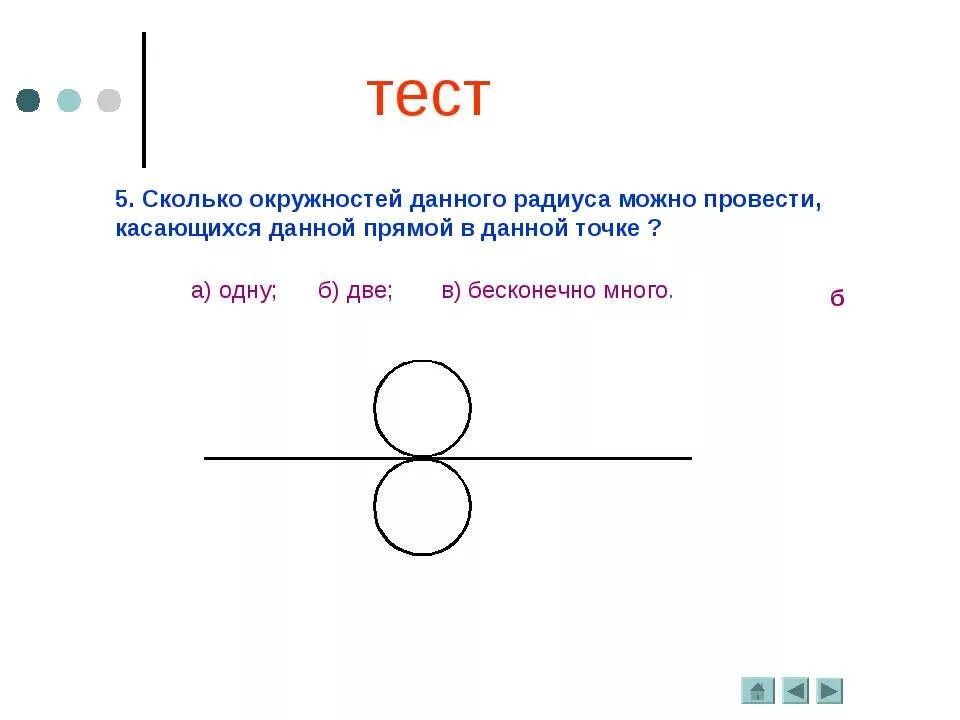 тест

5. Сколько окружностей данного радиуса можно провести, касающихся данной прямой в данной точке ?

а) одну; б) две; в) бесконечно много.

б